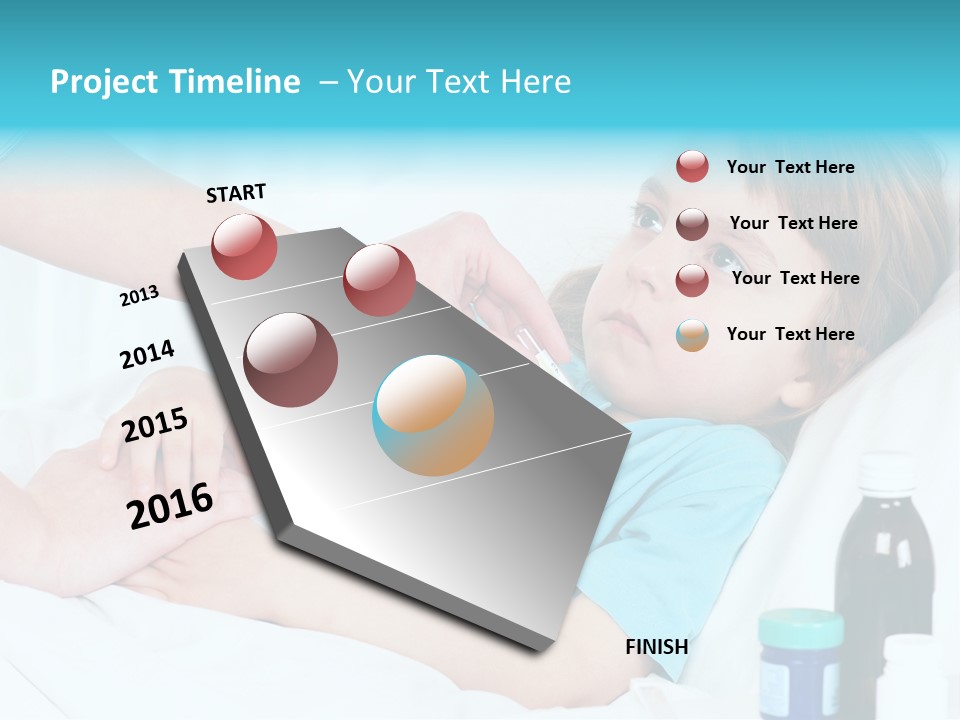 Project Timeline – Your Text Here

START

2013

2014

2015

2016

FINISH

Your Text Here

Your Text Here

Your Text Here

Your Text Here